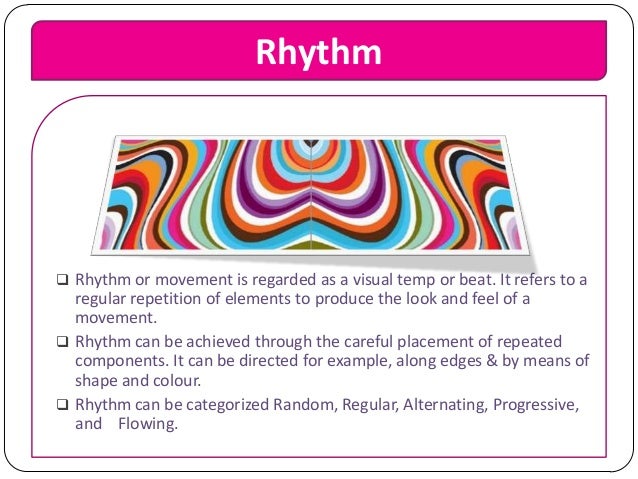 Rhythm

❑ Rhythm or movement is regarded as a visual temp or beat. It refers to a regular repetition of elements to produce the look and feel of a movement.

❑ Rhythm can be achieved through the careful placement of repeated components. It can be directed for example, along edges & by means of shape and colour.

❑ Rhythm can be categorized Random, Regular, Alternating, Progressive, and Flowing.